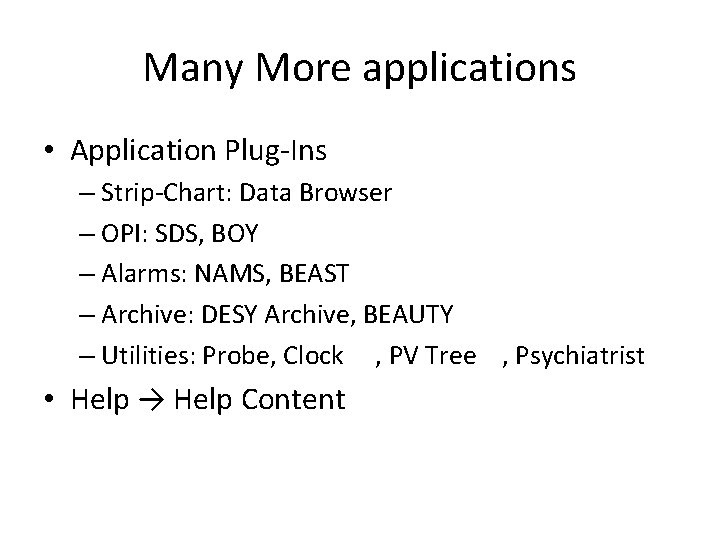 Many More applications

• Application Plug-Ins
– Strip-Chart: Data Browser
– OPI: SDS, BOY
– Alarms: NAMS, BEAST
– Archive: DESY Archive, BEAUTY
– Utilities: Probe, Clock , PV Tree , Psychiatrist
• Help → Help Content